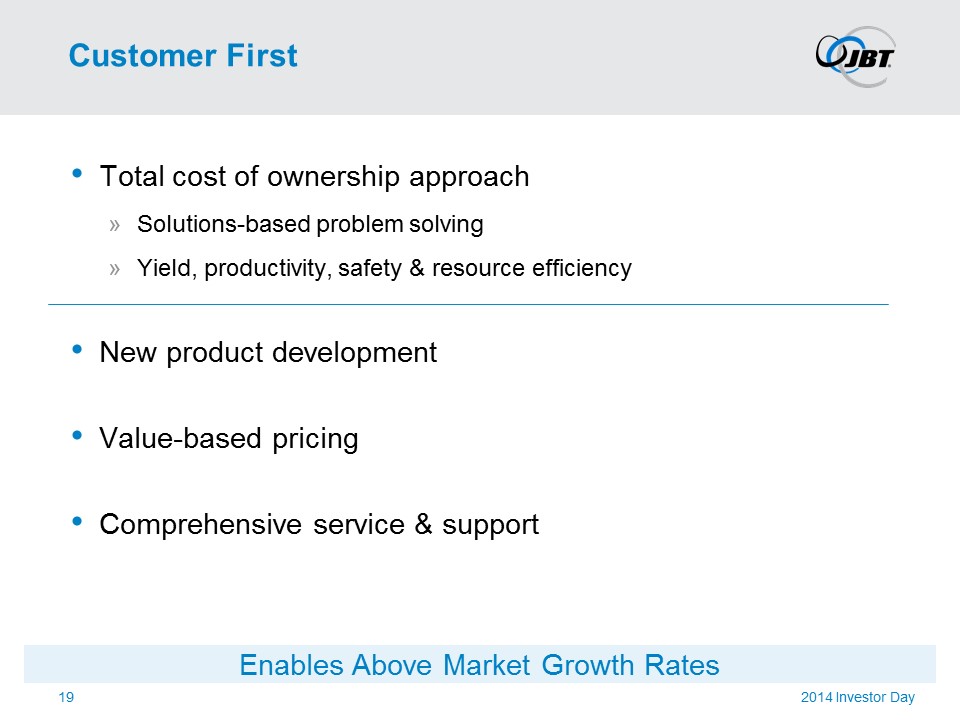 Customer First

JBT

• Total cost of ownership approach
» Solutions-based problem solving
» Yield, productivity, safety & resource efficiency

• New product development

• Value-based pricing

• Comprehensive service & support

Enables Above Market Growth Rates

19

2014 Investor Day